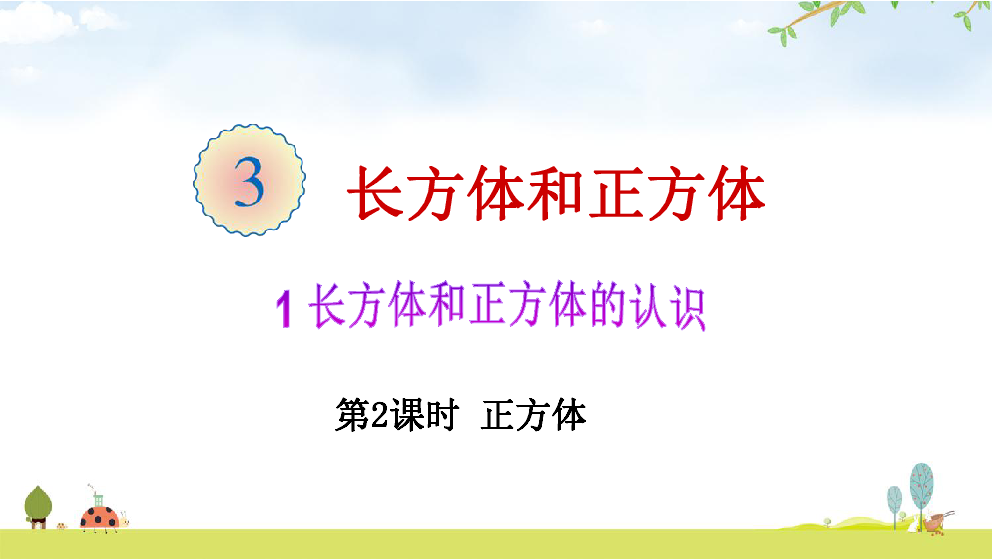 3 长方体和正方体

1 长方体和正方体的认识

第2课时 正方体